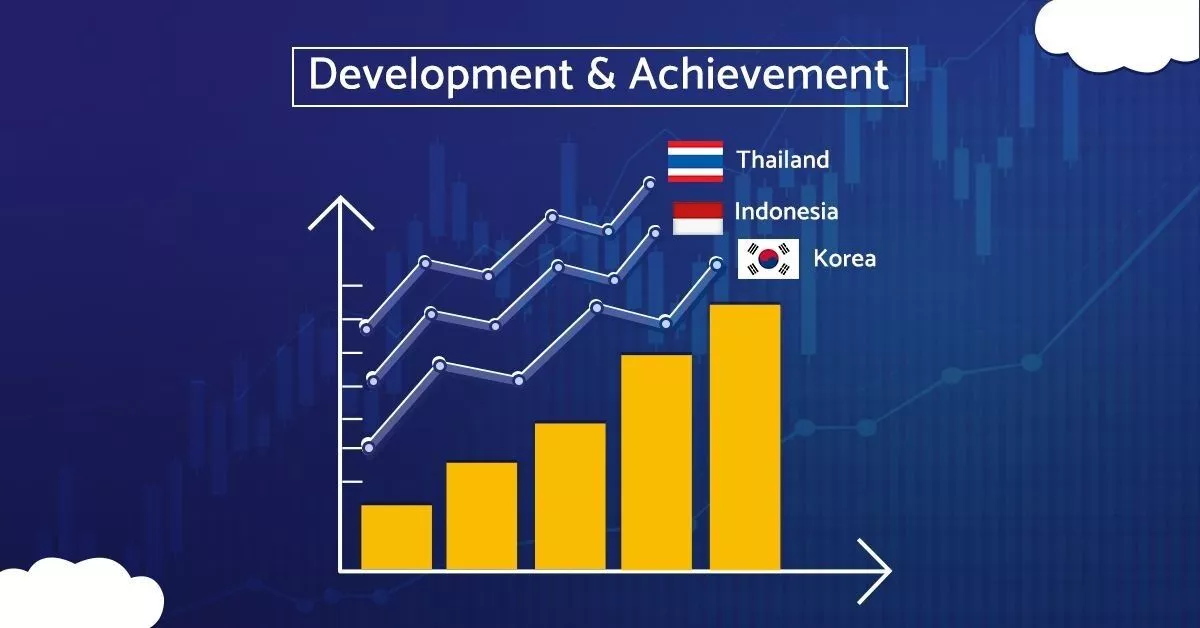 Development & Achievement

Thailand

Indonesia

Korea